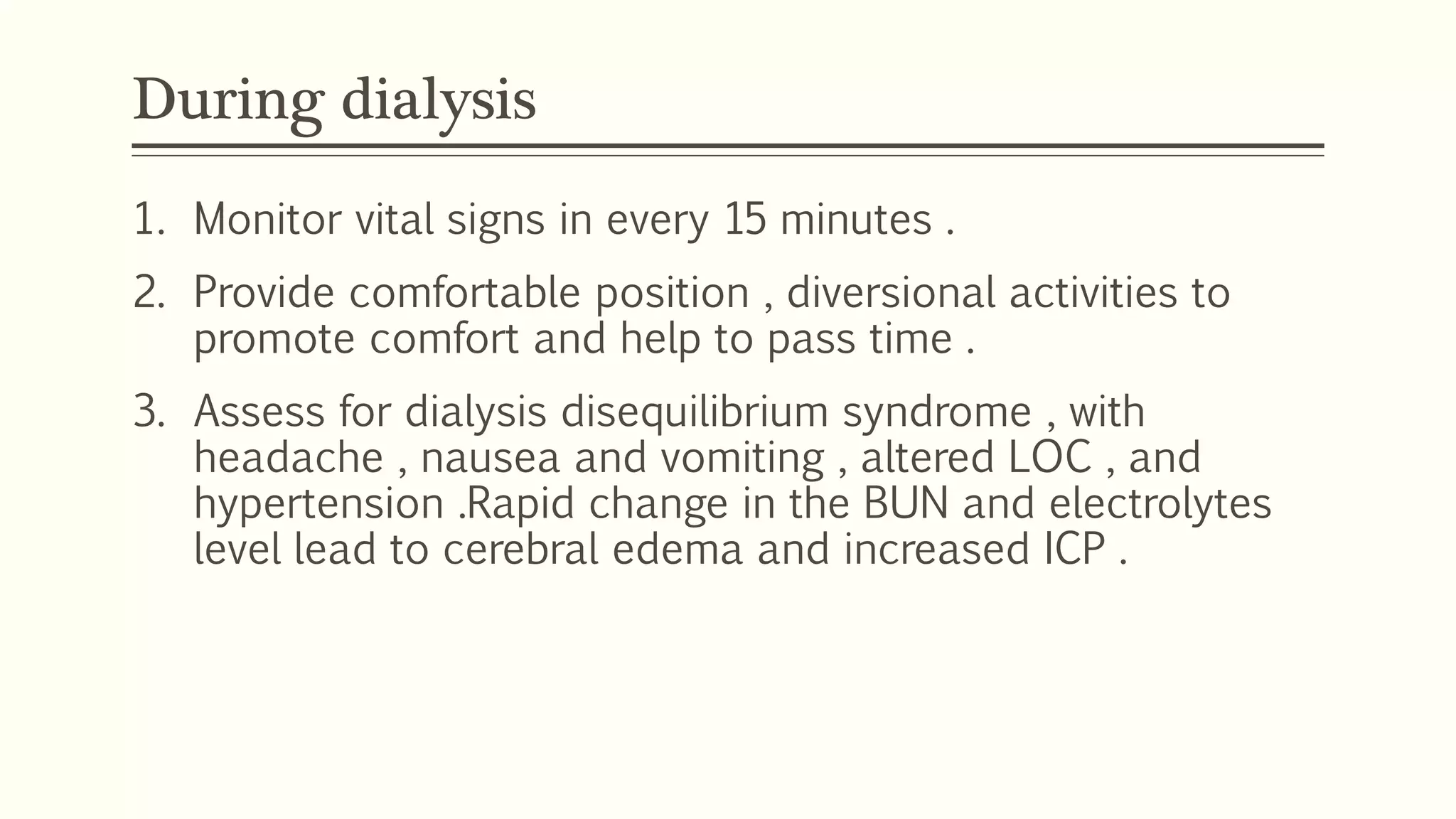 During dialysis

1. Monitor vital signs in every 15 minutes .

2. Provide comfortable position , diversional activities to promote comfort and help to pass time .

3. Assess for dialysis disequilibrium syndrome , with headache , nausea and vomiting , altered LOC , and hypertension .Rapid change in the BUN and electrolytes level lead to cerebral edema and increased ICP .